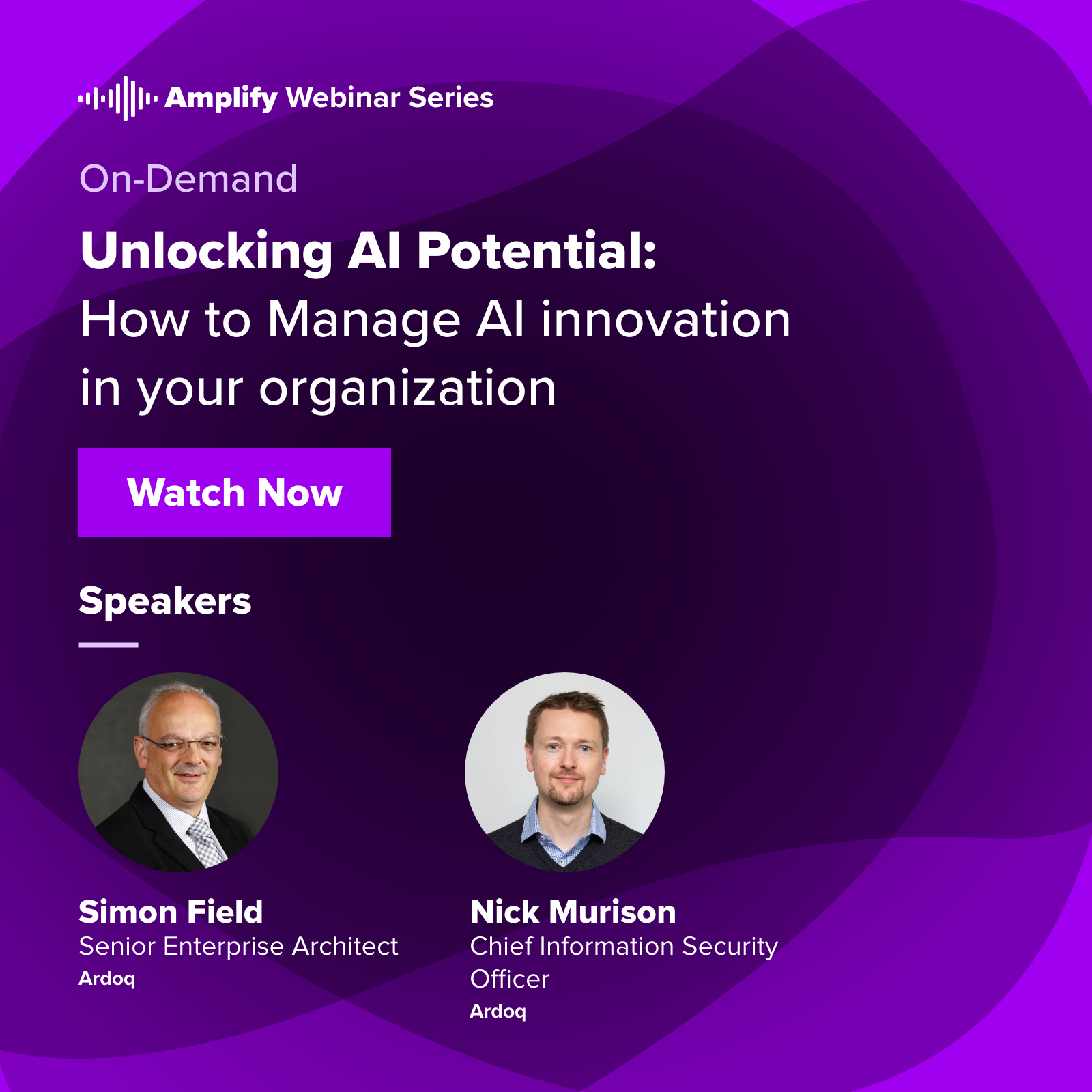 Amplify Webinar Series

On-Demand

Unlocking AI Potential:
How to Manage AI innovation in your organization

Watch Now

Speakers

Simon Field
Senior Enterprise Architect
Ardoq

Nick Murison
Chief Information Security Officer
Ardoq